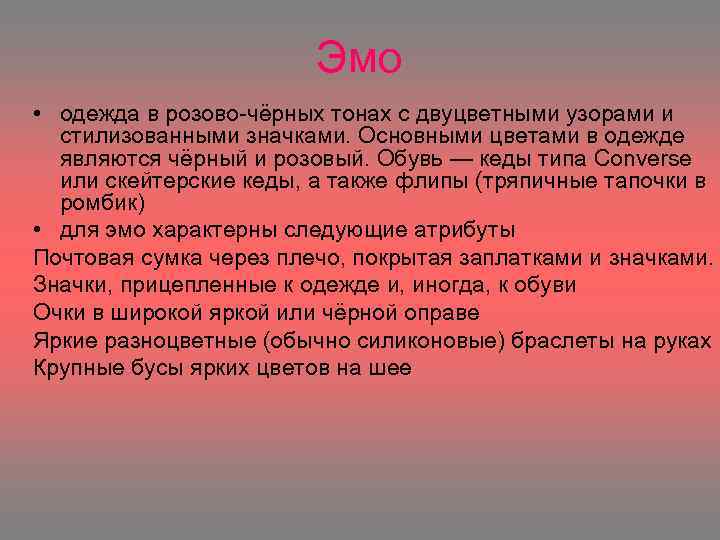 Эмо

• одежда в розово-чёрных тонах с двуцветными узорами и стилизованными значками. Основными цветами в одежде являются чёрный и розовый. Обувь — кеды типа Converse или скейтерские кеды, а также флипы (тряпичные тапочки в ромбик)
• для эмо характерны следующие атрибуты

Почтовая сумка через плечо, покрытая заплатками и значками.
Значки, прицепленные к одежде и, иногда, к обуви
Очки в широкой яркой или чёрной оправе
Яркие разноцветные (обычно силиконовые) браслеты на руках
Крупные бусы ярких цветов на шее